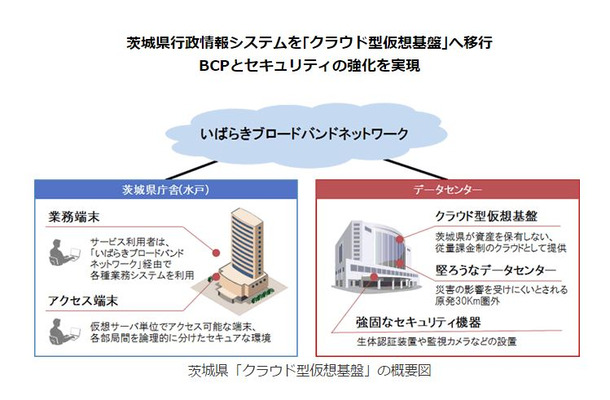 茨城県行政情報システムを「クラウド型仮想基盤」へ移行
BCPとセキュリティの強化を実現

いばらきブロードバンドネットワーク

茨城県庁舎(水戸)

業務端末

サービス利用者は、「いばらきブロードバンドネットワーク」経由で各種業務システムを利用

アクセス端末

仮想サーバ単位でアクセス可能な端末、各部局間を論理的に分けたセキュアな環境

データセンター

クラウド型仮想基盤

茨城県が資産を保有しない、従量課金制のクラウドとして提供

堅ろうなデータセンター

災害の影響を受けにくいとされる原発30Km圏外

強固なセキュリティ機器

生体認証装置や監視カメラなどの設置

茨城県「クラウド型仮想基盤」の概要図